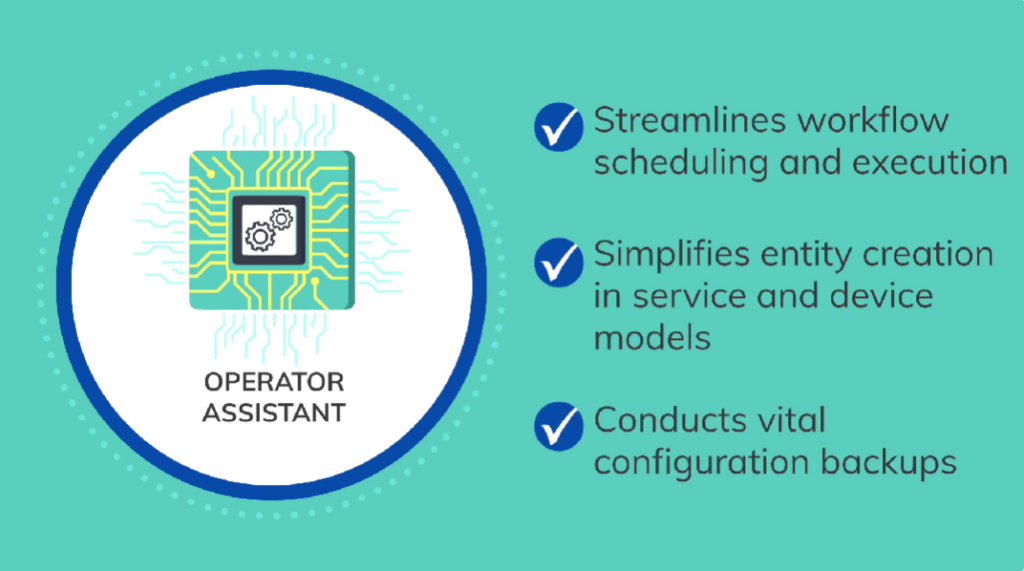 OPERATOR ASSISTANT

Streamlines workflow scheduling and execution

Simplifies entity creation in service and device models

Conducts vital configuration backups